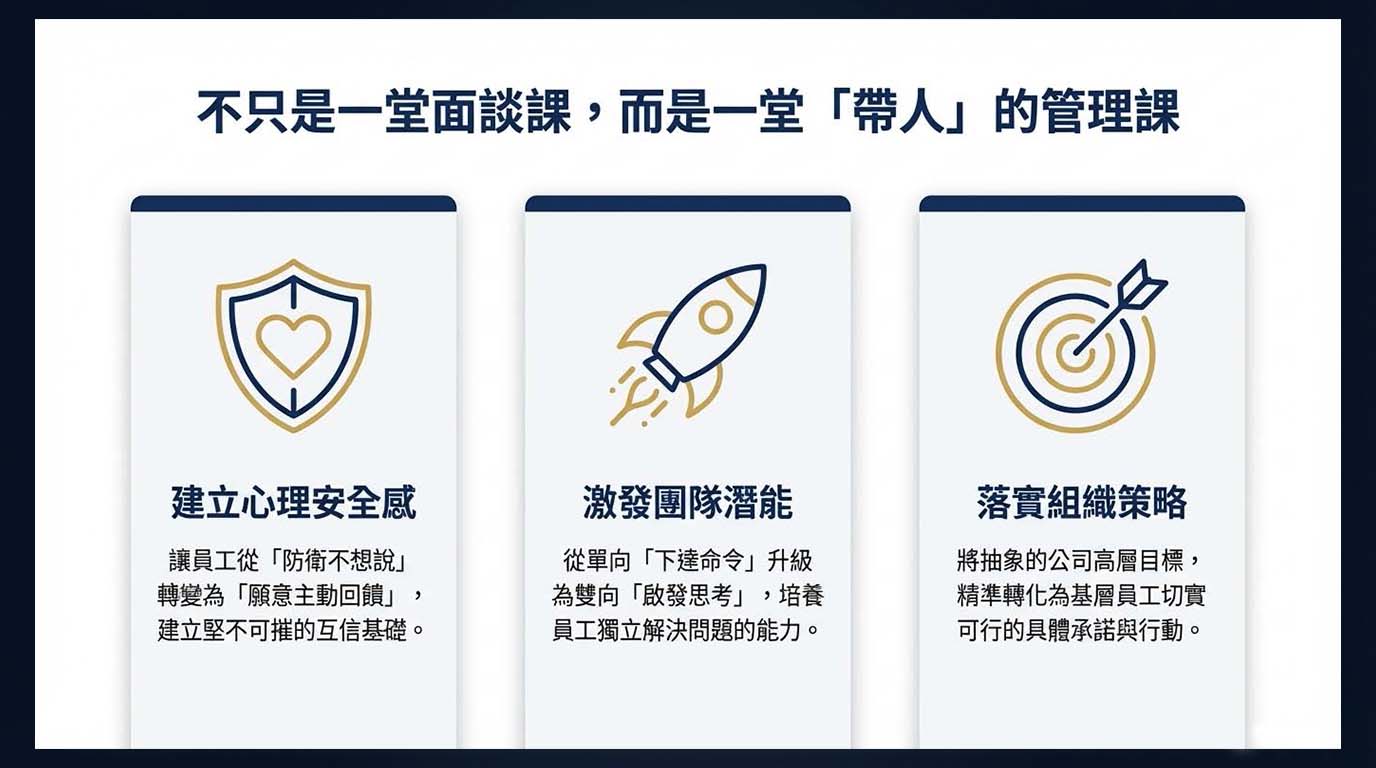 不只是一堂面談課，而是一堂「帶人」的管理課

建立心理安全感

讓員工從「防衛不想說」轉變為「願意主動回饋」，建立堅不可摧的互信基礎。

激發團隊潛能

從單向「下達命令」升級為雙向「啟發思考」，培養員工獨立解決問題的能力。

落實組織策略

將抽象的公司高層目標，精準轉化為基層員工切實可行的具體承諾與行動。